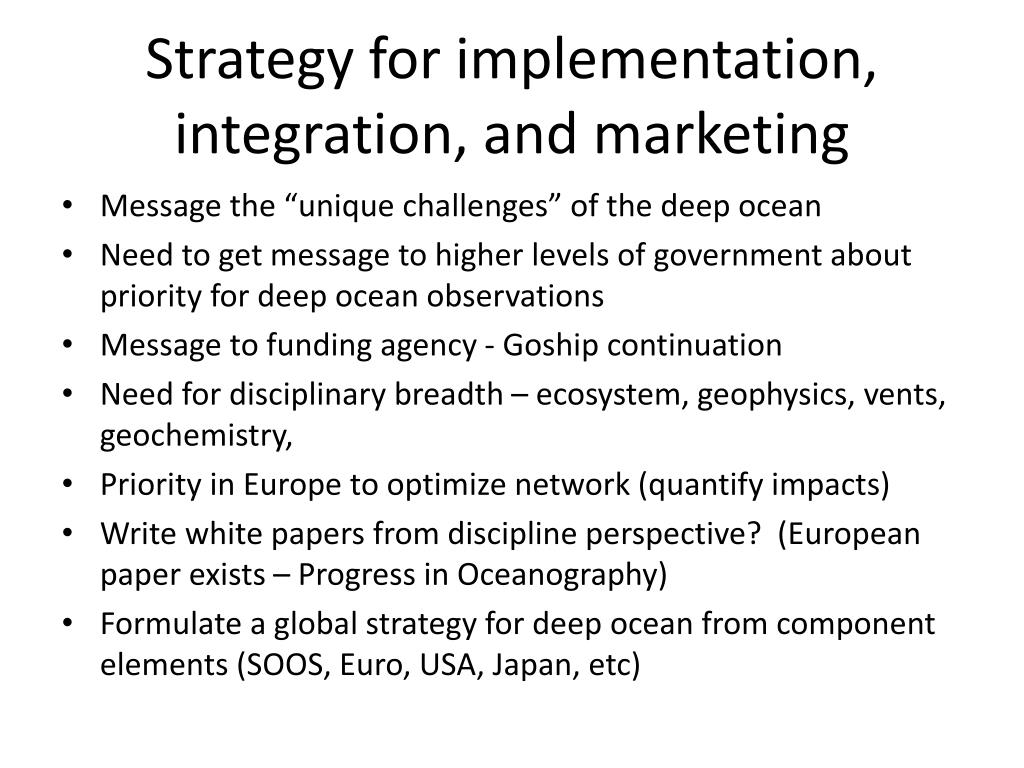 Strategy for implementation, integration, and marketing

• Message the “unique challenges” of the deep ocean
• Need to get message to higher levels of government about priority for deep ocean observations
• Message to funding agency - Goship continuation
• Need for disciplinary breadth – ecosystem, geophysics, vents, geochemistry,
• Priority in Europe to optimize network (quantify impacts)
• Write white papers from discipline perspective? (European paper exists – Progress in Oceanography)
• Formulate a global strategy for deep ocean from component elements (SOOS, Euro, USA, Japan, etc)